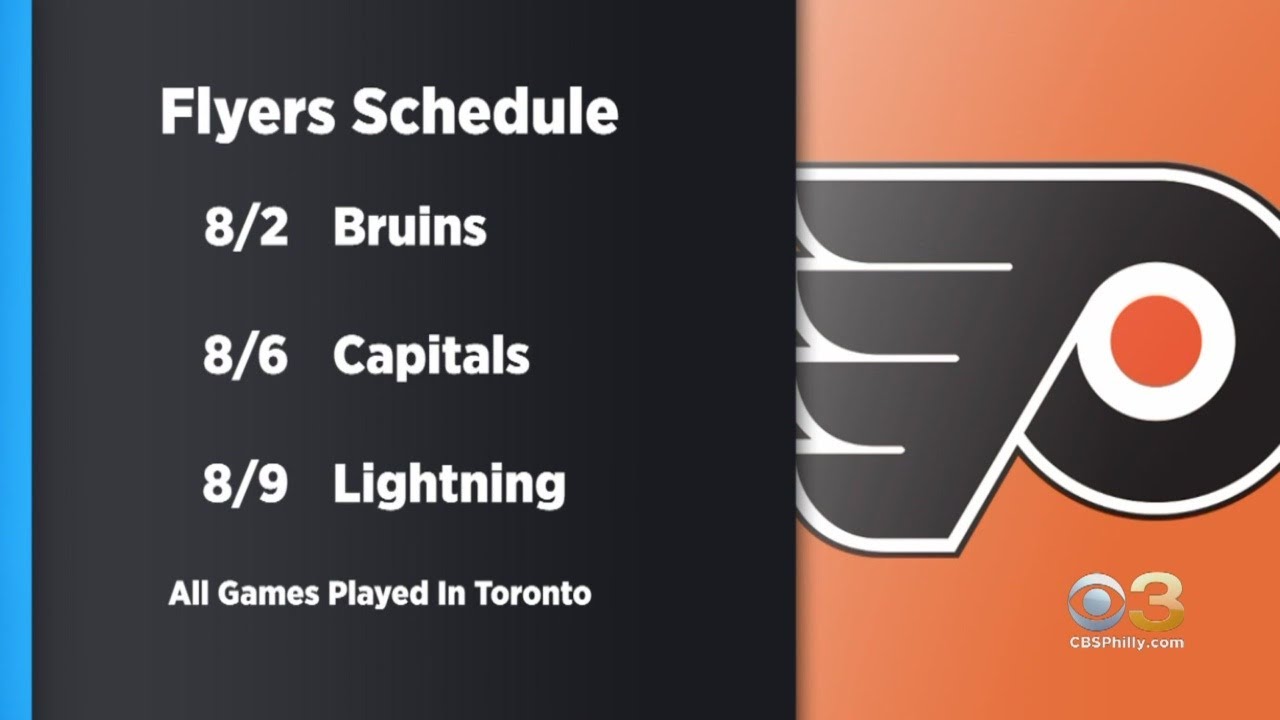 Flyers Schedule

8/2 Bruins

8/6 Capitals

8/9 Lightning

All Games Played In Toronto

3

CBSPhilly.com